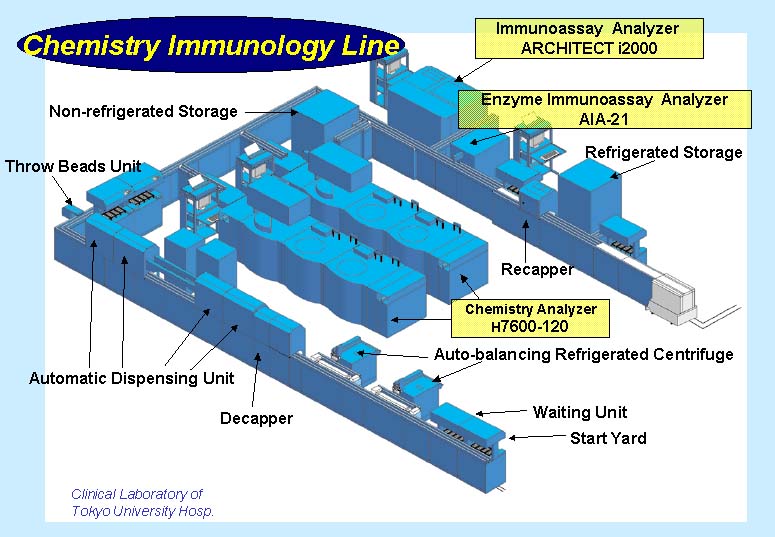 Chemistry Immunology Line

Immunoassay Analyzer
ARCHITECT i2000

Enzyme Immunoassay Analyzer
AIA-21

Non-refrigerated Storage

Refrigerated Storage

Throw Beads Unit

Recapper

Chemistry Analyzer
H7600-120

Auto-balancing Refrigerated Centrifuge

Automatic Dispensing Unit

Decapper

Waiting Unit

Start Yard

Clinical Laboratory of
Tokyo University Hosp.